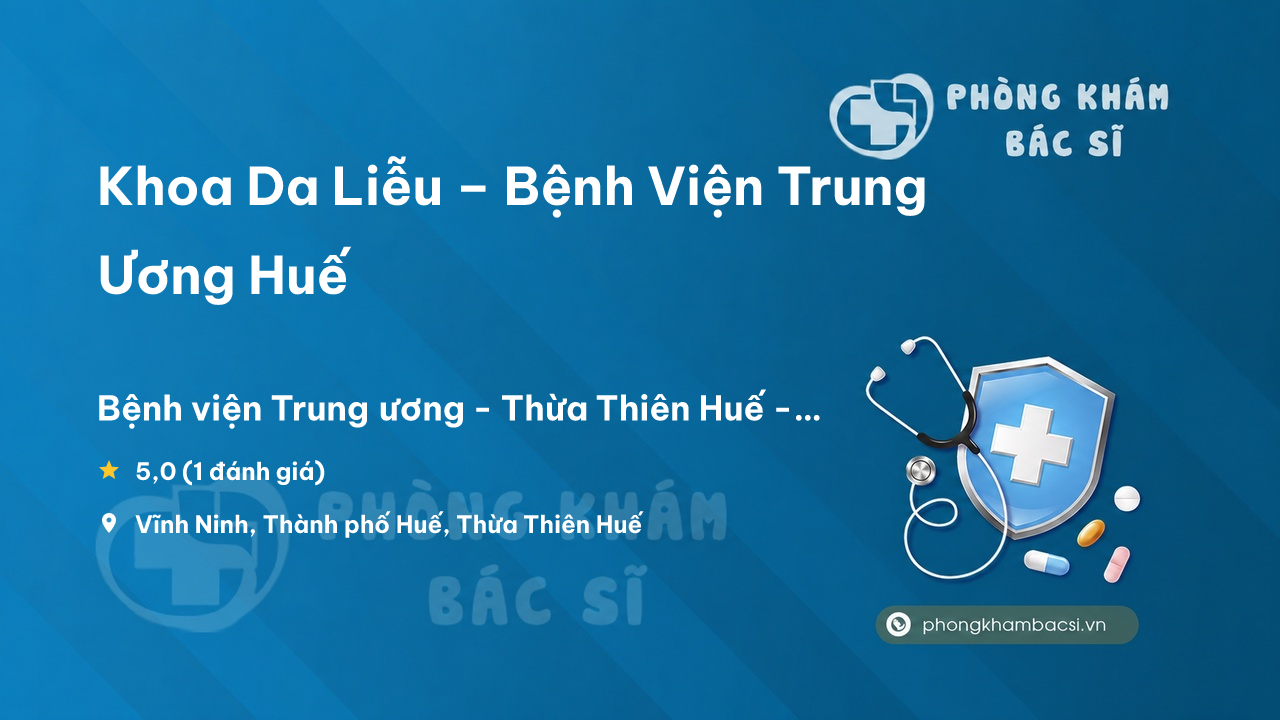 PHÒNG KHÁM BÁC SĨ

Khoa Da Liễu – Bệnh Viện Trung Ương Huế

Bệnh viện Trung ương - Thừa Thiên Huế -...

5,0 (1 đánh giá)

Vĩnh Ninh, Thành phố Huế, Thừa Thiên Huế

PHÒNG KHÁM BÁC SĨ

phongkhambacsi.vn